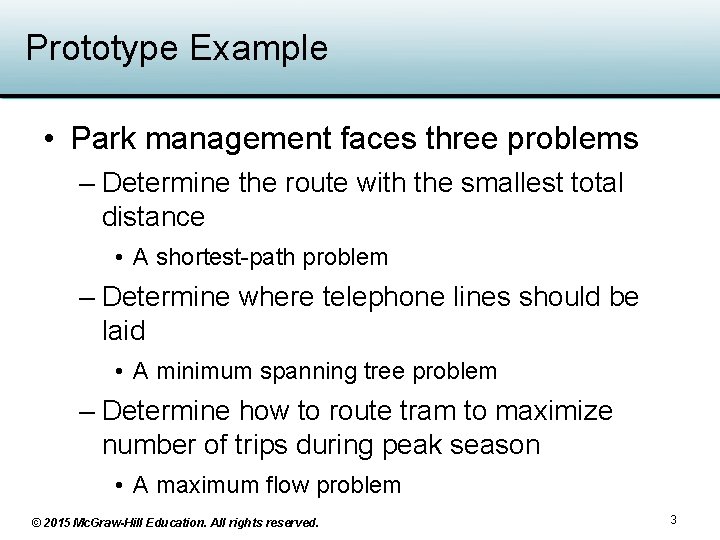 Prototype Example

• Park management faces three problems

– Determine the route with the smallest total distance

• A shortest-path problem

– Determine where telephone lines should be laid

• A minimum spanning tree problem

– Determine how to route tram to maximize number of trips during peak season

• A maximum flow problem

© 2015 McGraw-Hill Education. All rights reserved.

3